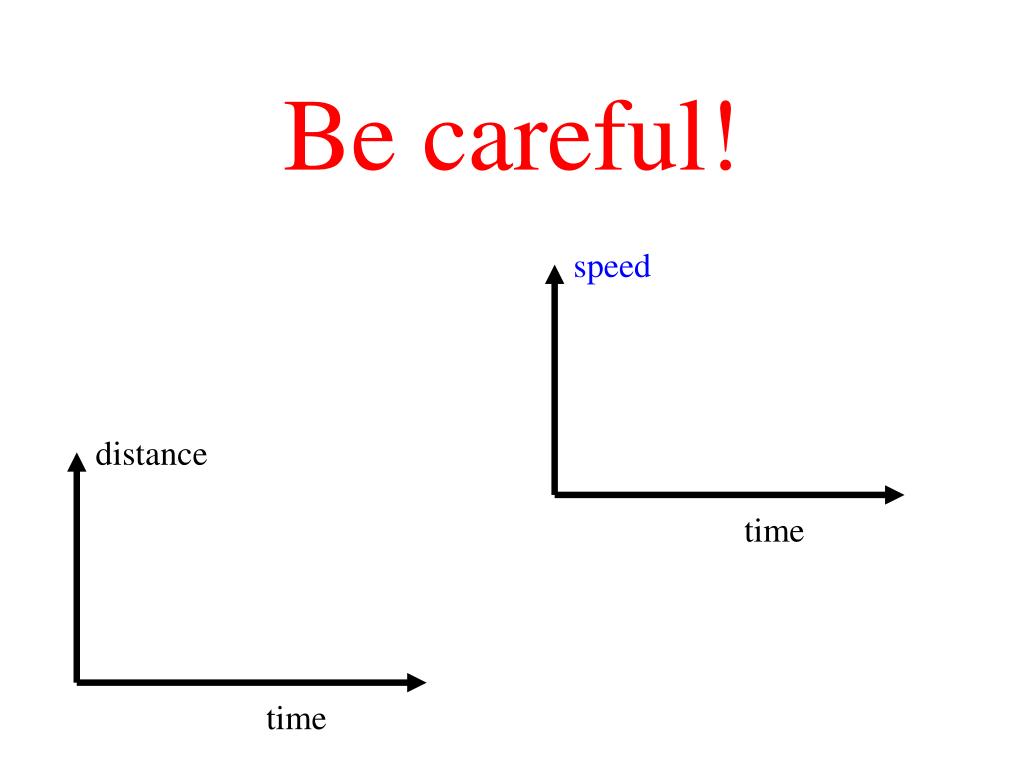 Be careful!

speed

time

distance

time